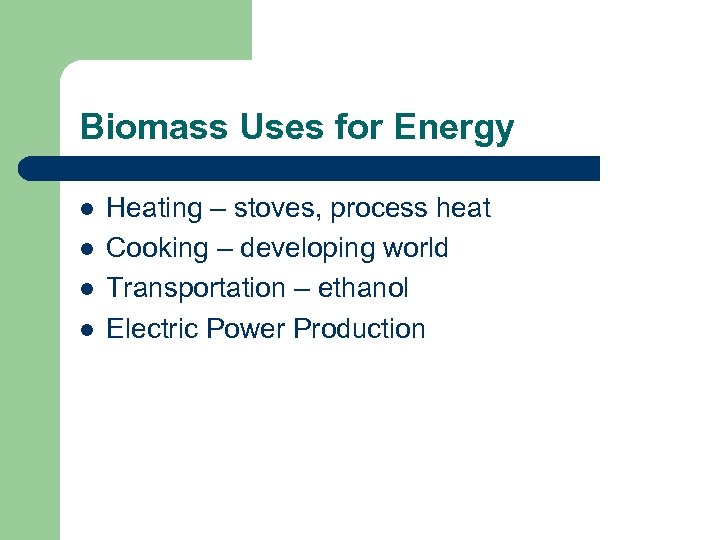 Biomass Uses for Energy

- Heating – stoves, process heat
- Cooking – developing world
- Transportation – ethanol
- Electric Power Production